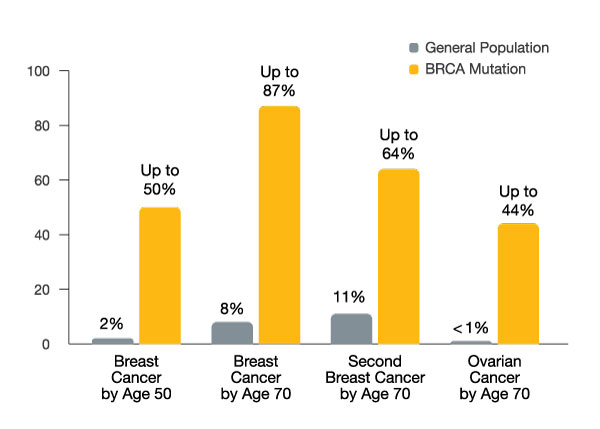 General Population
BRCA Mutation

100
80
60
40
20
0

2%
Up to 50%
8%
Up to 87%
11%
Up to 64%
<1%
Up to 44%

Breast Cancer by Age 50
Breast Cancer by Age 70
Second Breast Cancer by Age 70
Ovarian Cancer by Age 70